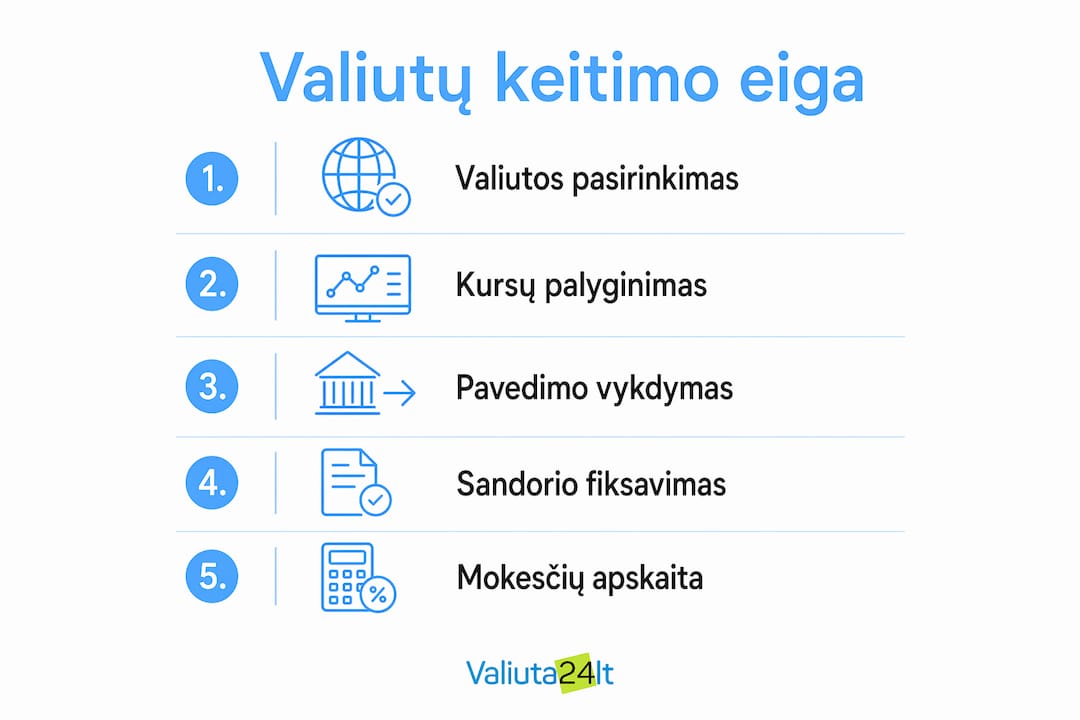 Valiutų keitimo eiga

1. Valiutos pasirinkimas

2. Kursų palyginimas

3. Pavedimo vykdymas

4. Sandorio fiksavimas

5. Mokesčių apskaita

Valiuta24lt